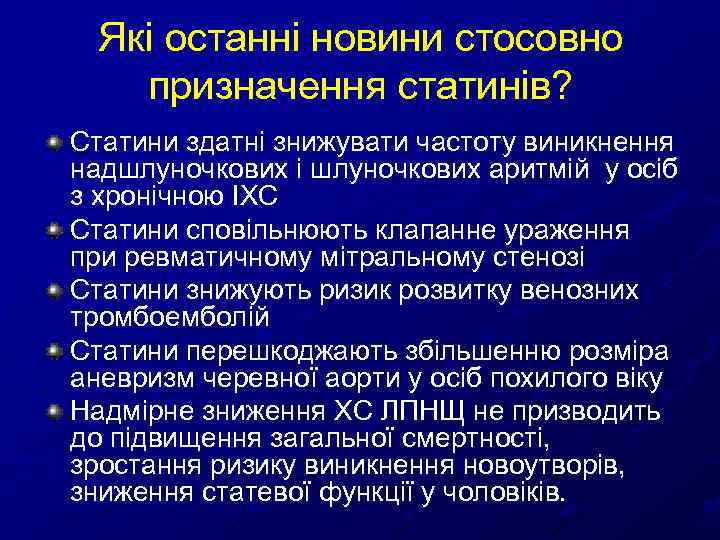 Які останні новини стосовно призначення статинів?

Статини здатні знижувати частоту виникнення надшлуночкових і шлуночкових аритмій у осіб з хронічною ІХС

Статини сповільнюють клапанне ураження при ревматичному мітральному стенозі

Статини знижують ризик розвитку венозних тромбоемболій

Статини перешкоджають збільшенню розміра аневризм черевної аорти у осіб похилого віку

Надмірне зниження ХС ЛПНЩ не призводить до підвищення загальної смертності, зростання ризику виникнення новоутворів, зниження статевої функції у чоловіків.